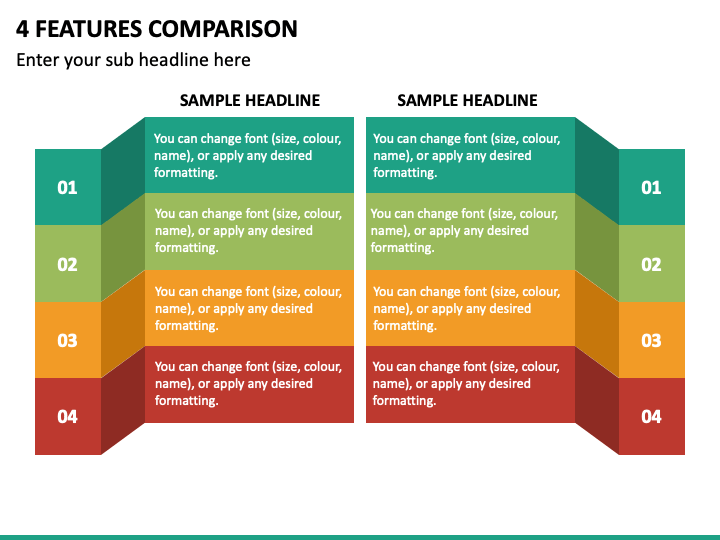 4 FEATURES COMPARISON

Enter your sub headline here

SAMPLE HEADLINE

01

You can change font (size, colour, name), or apply any desired formatting.

02

You can change font (size, colour, name), or apply any desired formatting.

03

You can change font (size, colour, name), or apply any desired formatting.

04

You can change font (size, colour, name), or apply any desired formatting.

SAMPLE HEADLINE

You can change font (size, colour, name), or apply any desired formatting.

01

You can change font (size, colour, name), or apply any desired formatting.

02

You can change font (size, colour, name), or apply any desired formatting.

03

You can change font (size, colour, name), or apply any desired formatting.

04